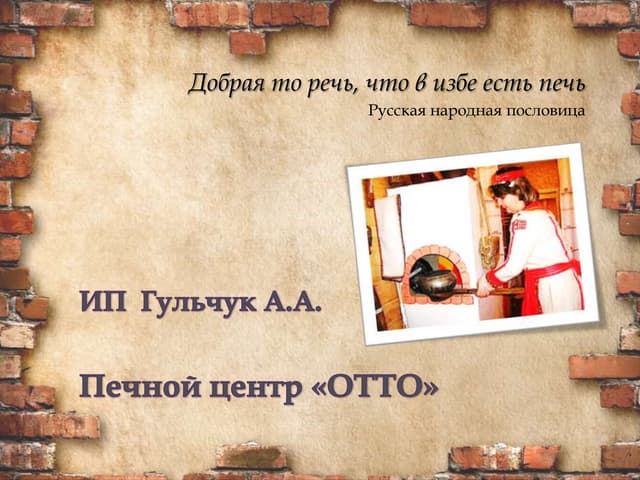 Добрая то речь, что в избе есть печь
Русская народная пословица

ИП Гульчук А.А.

Печной центр «ОТТО»